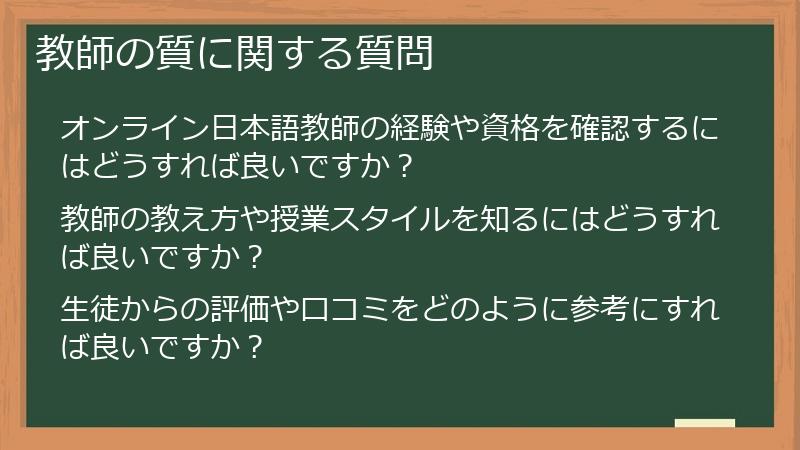 教師の質に関する質問

オンライン日本語教師の経験や資格を確認するにはどうすれば良いですか？

教師の教え方や授業スタイルを知るにはどうすれば良いですか？

生徒からの評価や口コミをどのように参考にすれば良いですか？